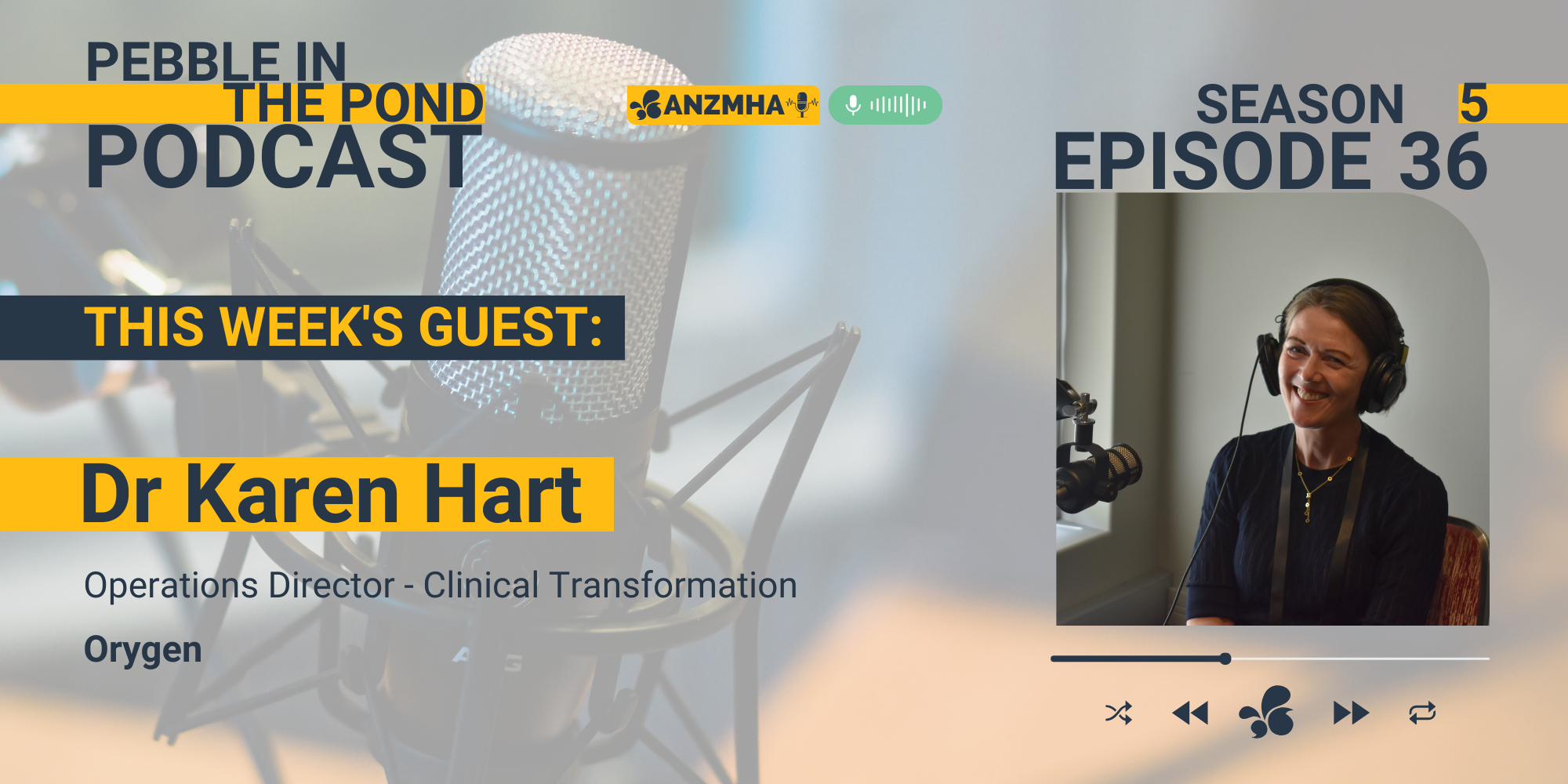 PEBBLE IN THE POND PODCAST

ANZMHA

SEASON 5
EPISODE 36

THIS WEEK'S GUEST:

Dr Karen Hart

Operations Director - Clinical Transformation

Orygen